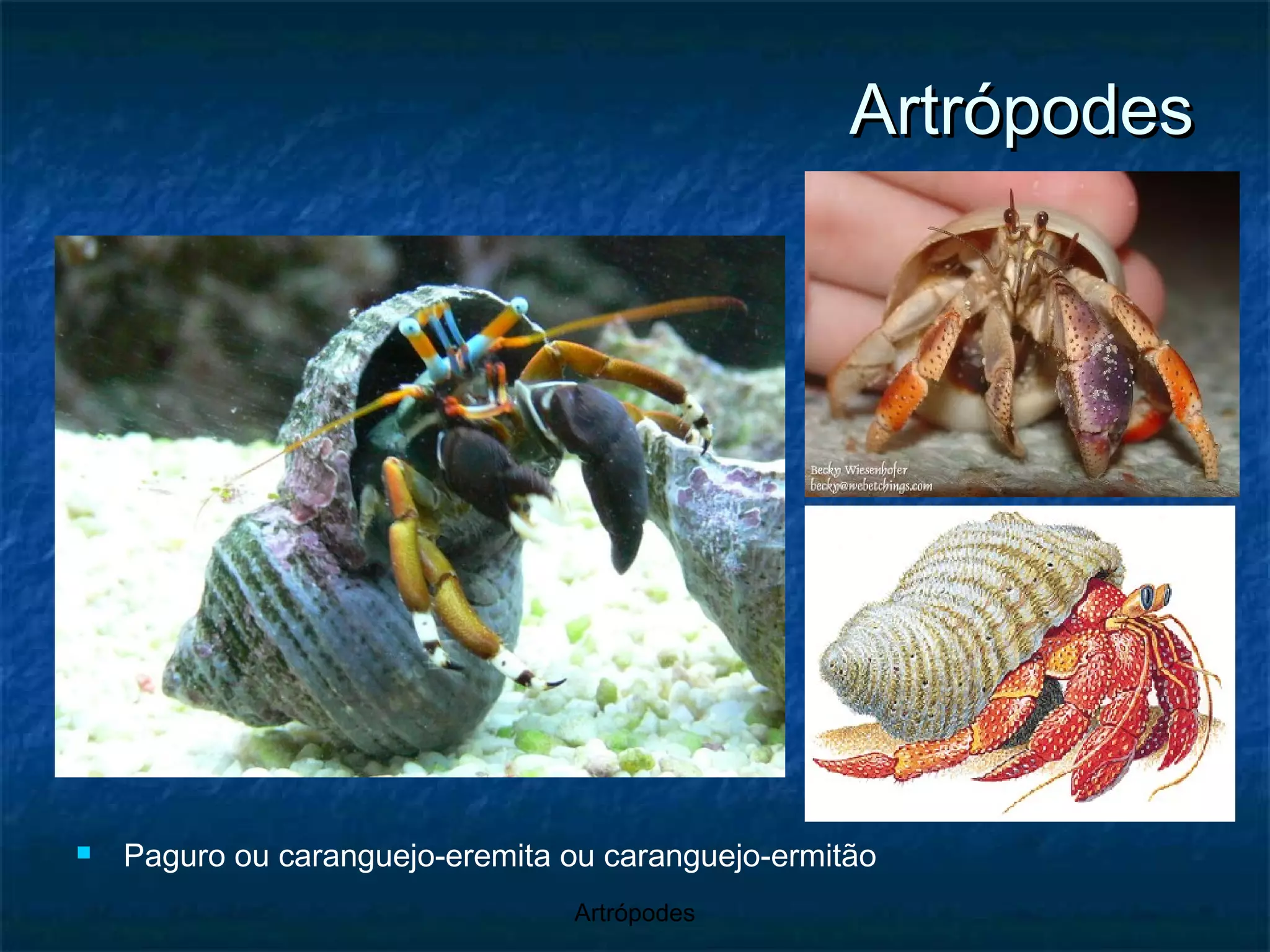 Artrópodes

Becky Wiesenhofer
becky@webetchings.com

Paguro ou caranguejo-eremita ou caranguejo-ermitão

Artrópodes